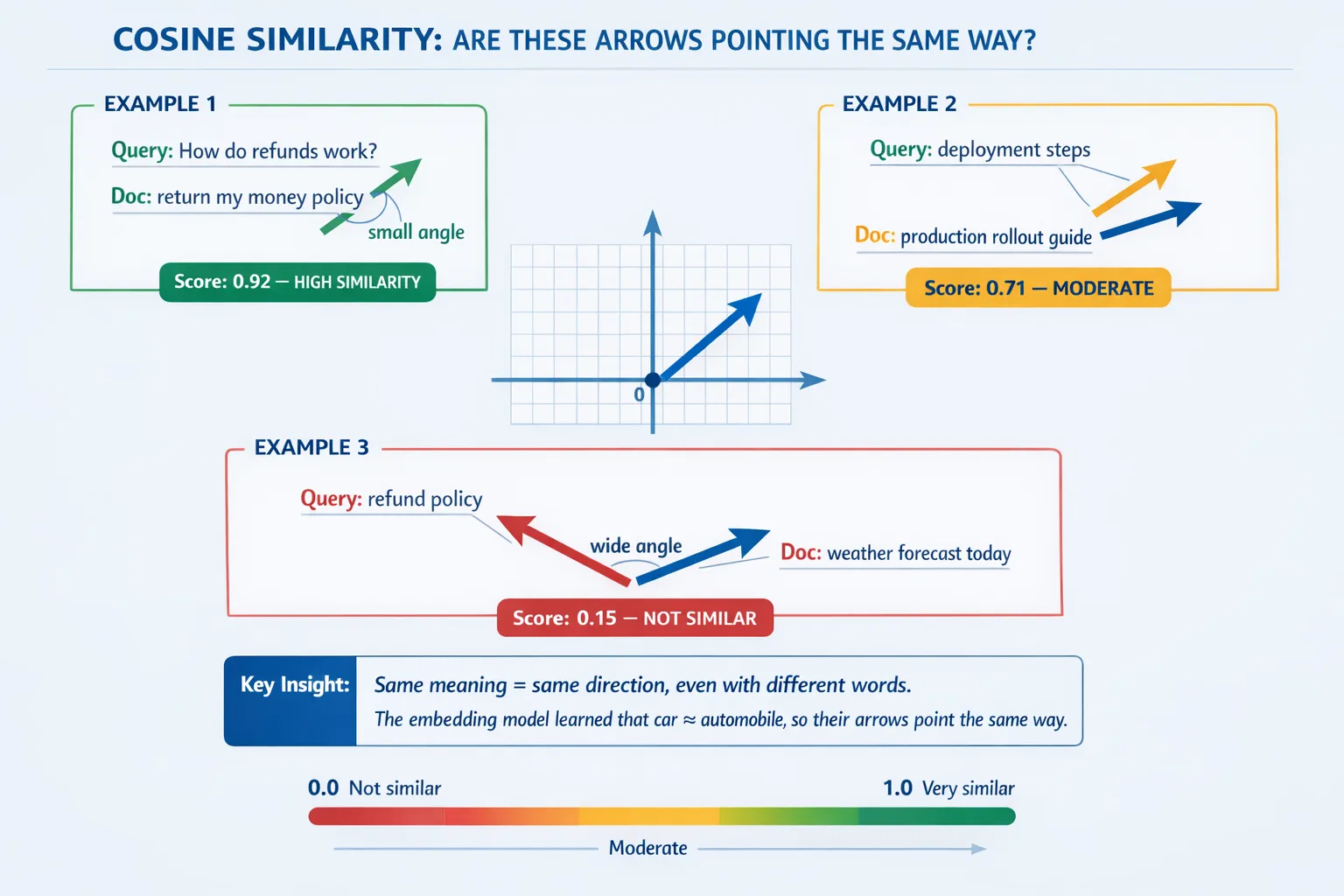 COSINE SIMILARITY: ARE THESE ARROWS POINTING THE SAME WAY?

EXAMPLE 1

Query: How do refunds work?

Doc: return my money policy

small angle

Score: 0.92 — HIGH SIMILARITY

EXAMPLE 2

Query: deployment steps

Doc: production rollout guide

Score: 0.71 — MODERATE

0

EXAMPLE 3

Query: refund policy

wide angle

Doc: weather forecast today

Score: 0.15 — NOT SIMILAR

Key Insight: Same meaning = same direction, even with different words.

The embedding model learned that car ≈ automobile, so their arrows point the same way.

0.0 Not similar

1.0 Very similar

Moderate